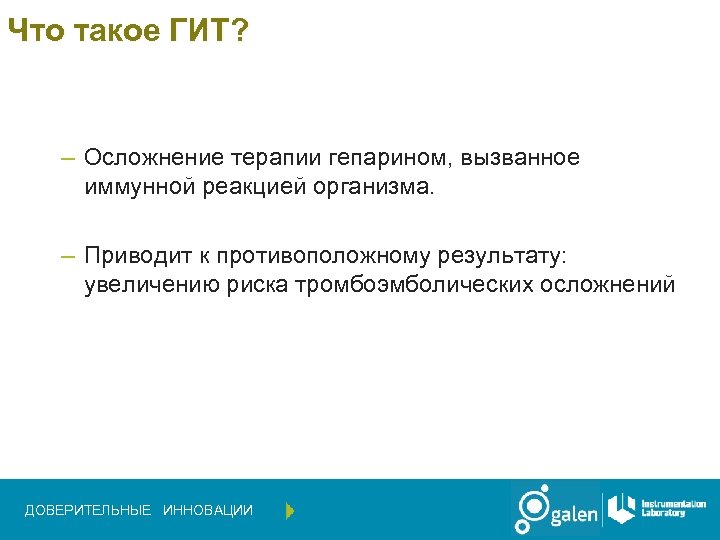 Что такое ГИТ?

– Осложнение терапии гепарином, вызванное иммунной реакцией организма.

– Приводит к противоположному результату: увеличению риска тромбоэмболических осложнений

ДОВЕРИТЕЛЬНЫЕ ИННОВАЦИИ

galen

Instrumentation Laboratory